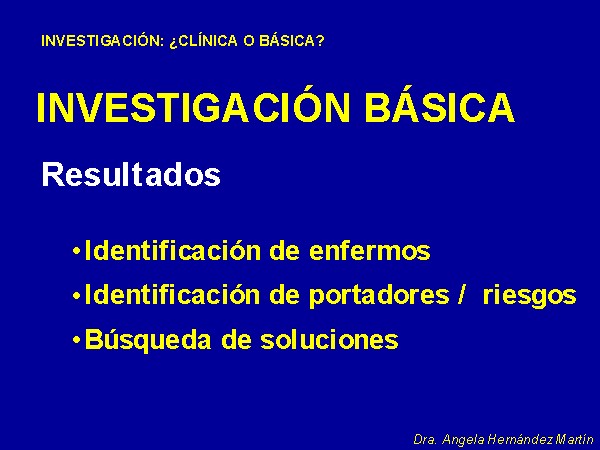 INVESTIGACIÓN: ¿CLÍNICA O BÁSICA?

INVESTIGACIÓN BÁSICA

Resultados

• Identificación de enfermos
• Identificación de portadores / riesgos
• Búsqueda de soluciones

Dra. Angela Hernández Martín